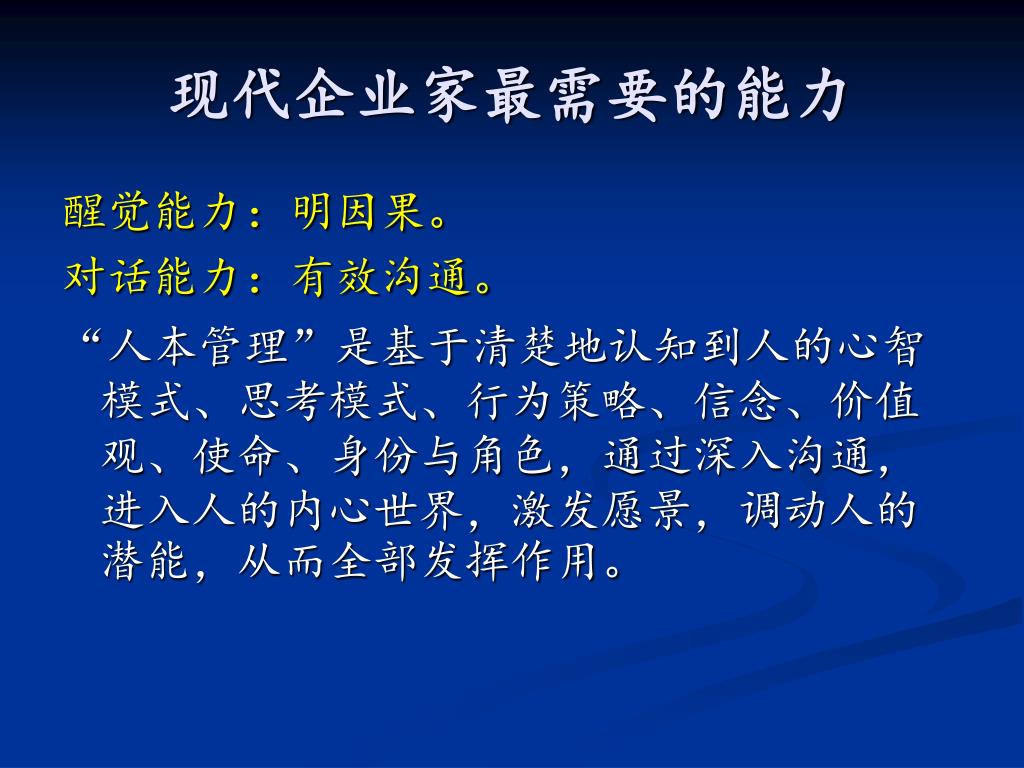 现代企业家最需要的能力

醒觉能力：明因果。

对话能力：有效沟通。

“人本管理”是基于清楚地认知到人的心智模式、思考模式、行为策略、信念、价值观、使命、身份与角色，通过深入沟通，进入人的内心世界，激发愿景，调动人的潜能，从而全部发挥作用。